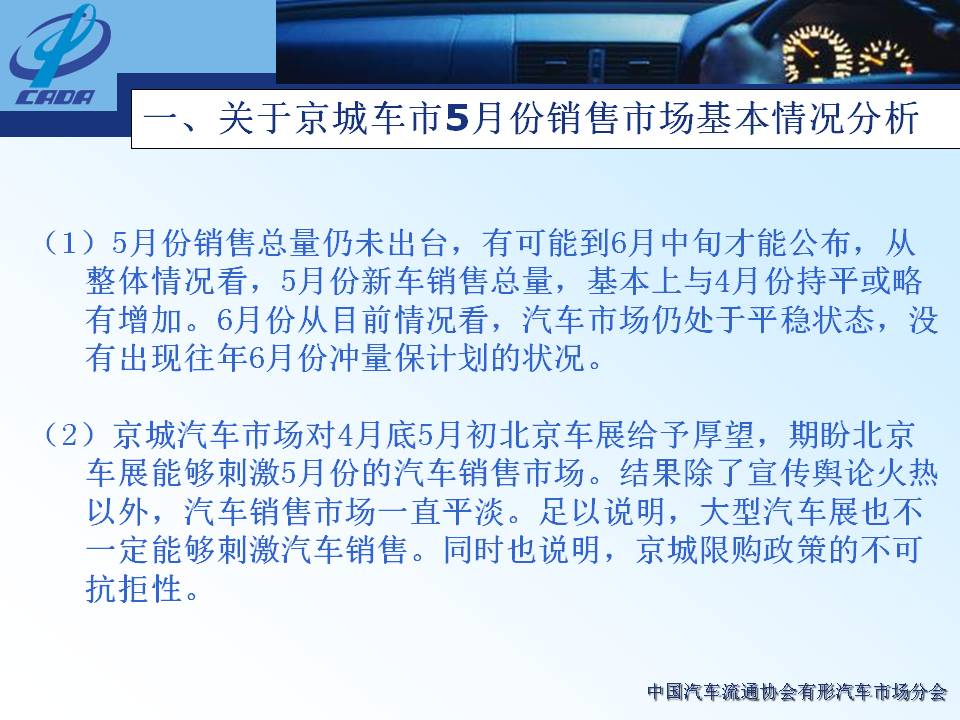 CADA

一、关于京城车市5月份销售市场基本情况分析

（1）5月份销售总量仍未出台，有可能到6月中旬才能公布，从整体情况看，5月份新车销售总量，基本上与4月份持平或略有增加。6月份从目前情况看，汽车市场仍处于平稳状态，没有出现往年6月份冲量保计划的状况。

（2）京城汽车市场对4月底5月初北京车展给予厚望，期盼北京车展能够刺激5月份的汽车销售市场。结果除了宣传舆论火热以外，汽车销售市场一直平淡。足以说明，大型汽车展也不一定能够刺激汽车销售。同时也说明，京城限购政策的不可抗拒性。

中国汽车流通协会有形汽车市场分会